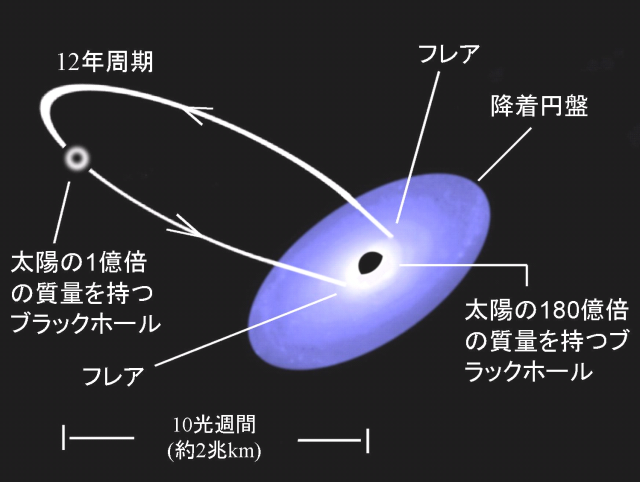 12年周期

フレア

降着円盤

太陽の1億倍の質量を持つブラックホール

太陽の180億倍の質量を持つブラックホール

フレア

10光週間
(約2兆km)